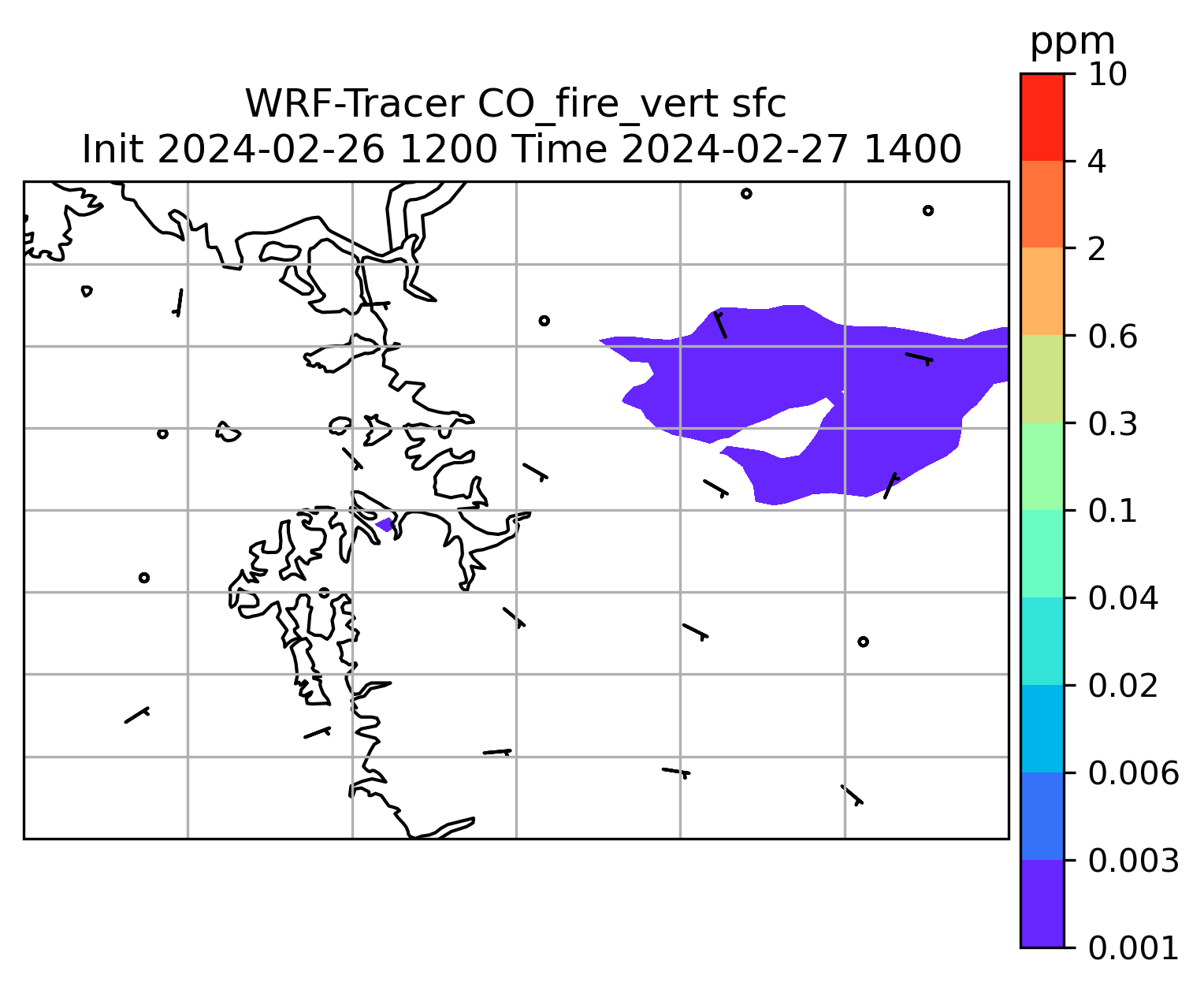 WRF-Tracer CO_fire_vert sfc
Init 2024-02-26 1200 Time 2024-02-27 1400

ppm
10
4
2
0.6
0.3
0.1
0.04
0.02
0.006
0.003
0.001